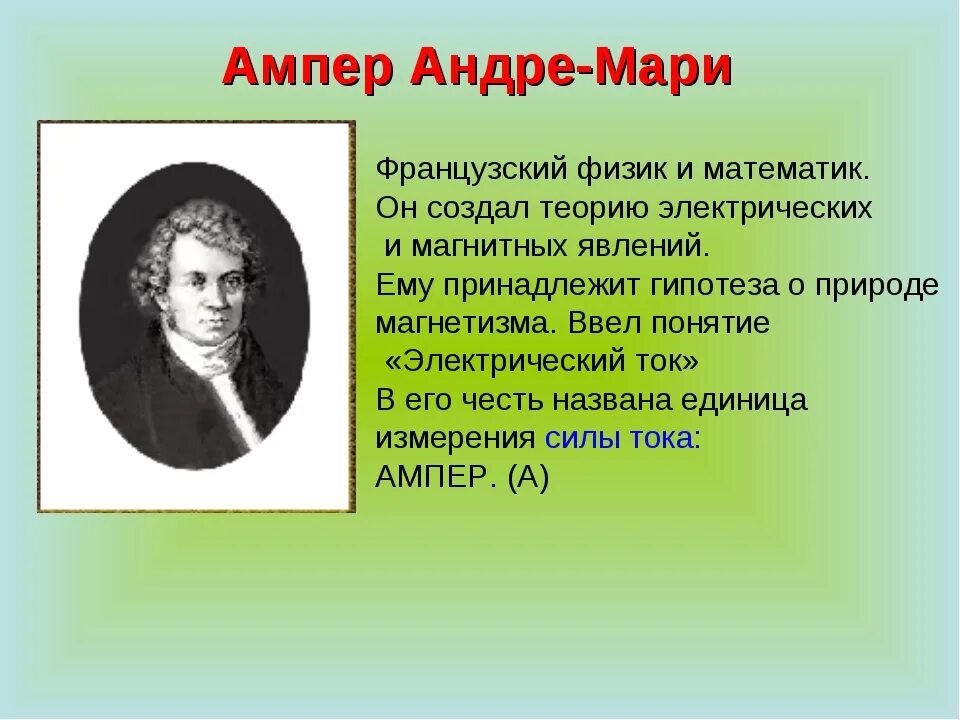 Ампер Андре-Мари

Французский физик и математик. Он создал теорию электрических и магнитных явлений. Ему принадлежит гипотеза о природе магнетизма. Ввел понятие «Электрический ток»
В его честь названа единица измерения силы тока:
АМПЕР. (А)